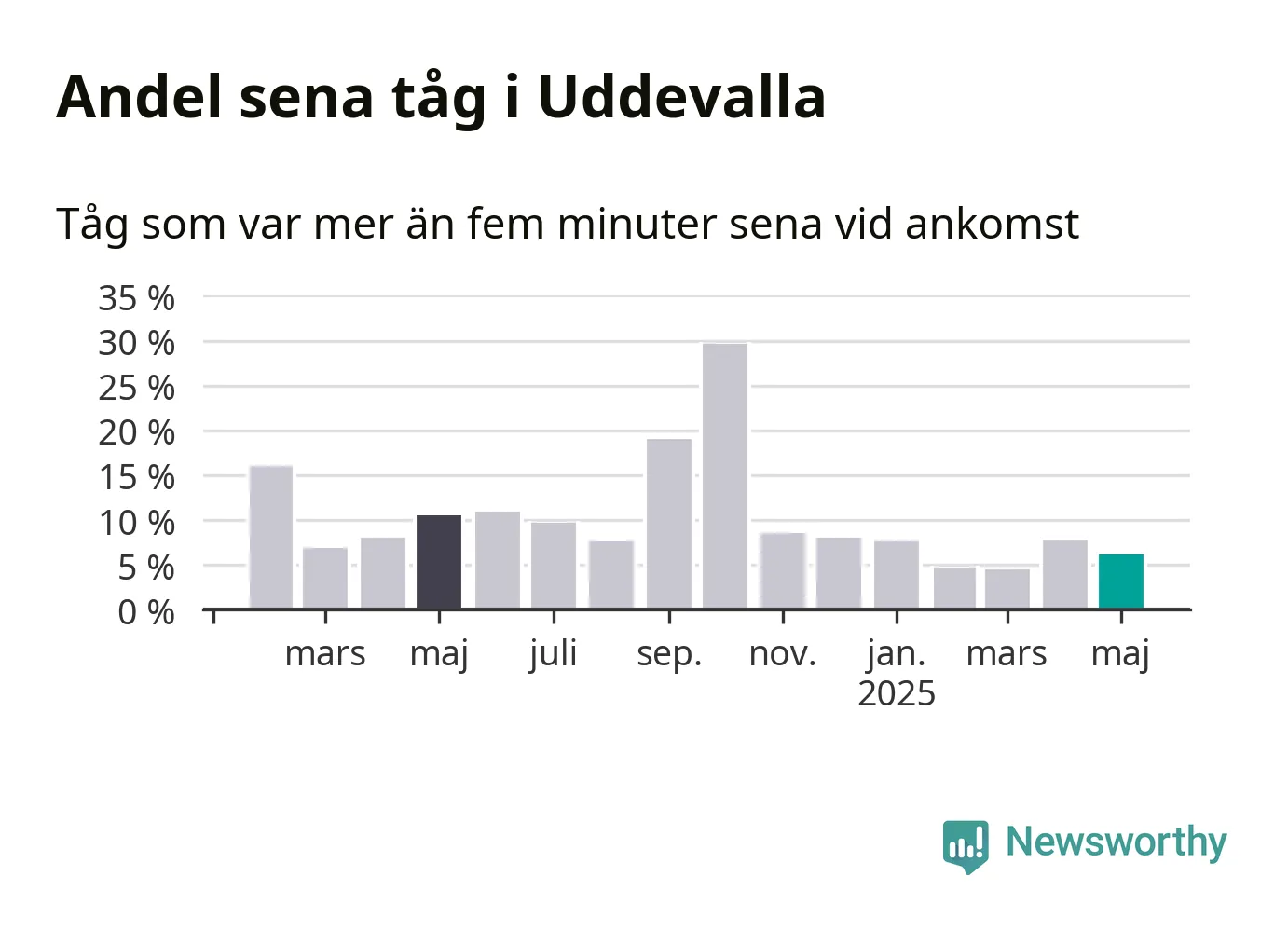 Andel sena tåg i Uddevalla

Tåg som var mer än fem minuter sena vid ankomst

35 %
30 %
25 %
20 %
15 %
10 %
5 %
0 %

mars
maj
juli
sep.
nov.
jan.
2025
mars
maj

Newsworthy